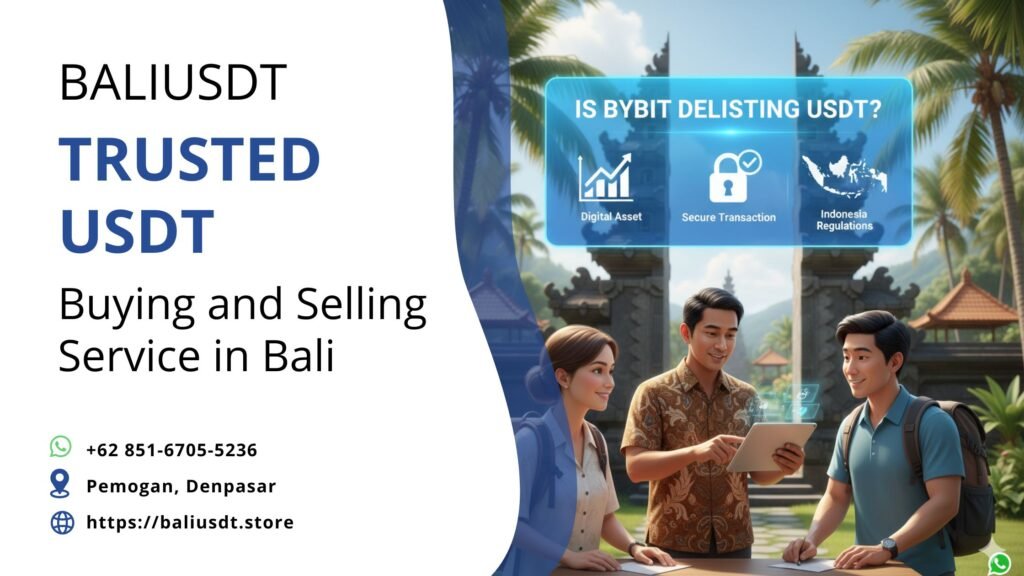 BALIUSDT

TRUSTED USDT

Buying and Selling Service in Bali

+62 851-6705-5236

Pemogan, Denpasar

https://baliusdt.store

IS BYBIT DELISTING USDT?

Digital Asset

Secure Transaction

Indonesia Regulations